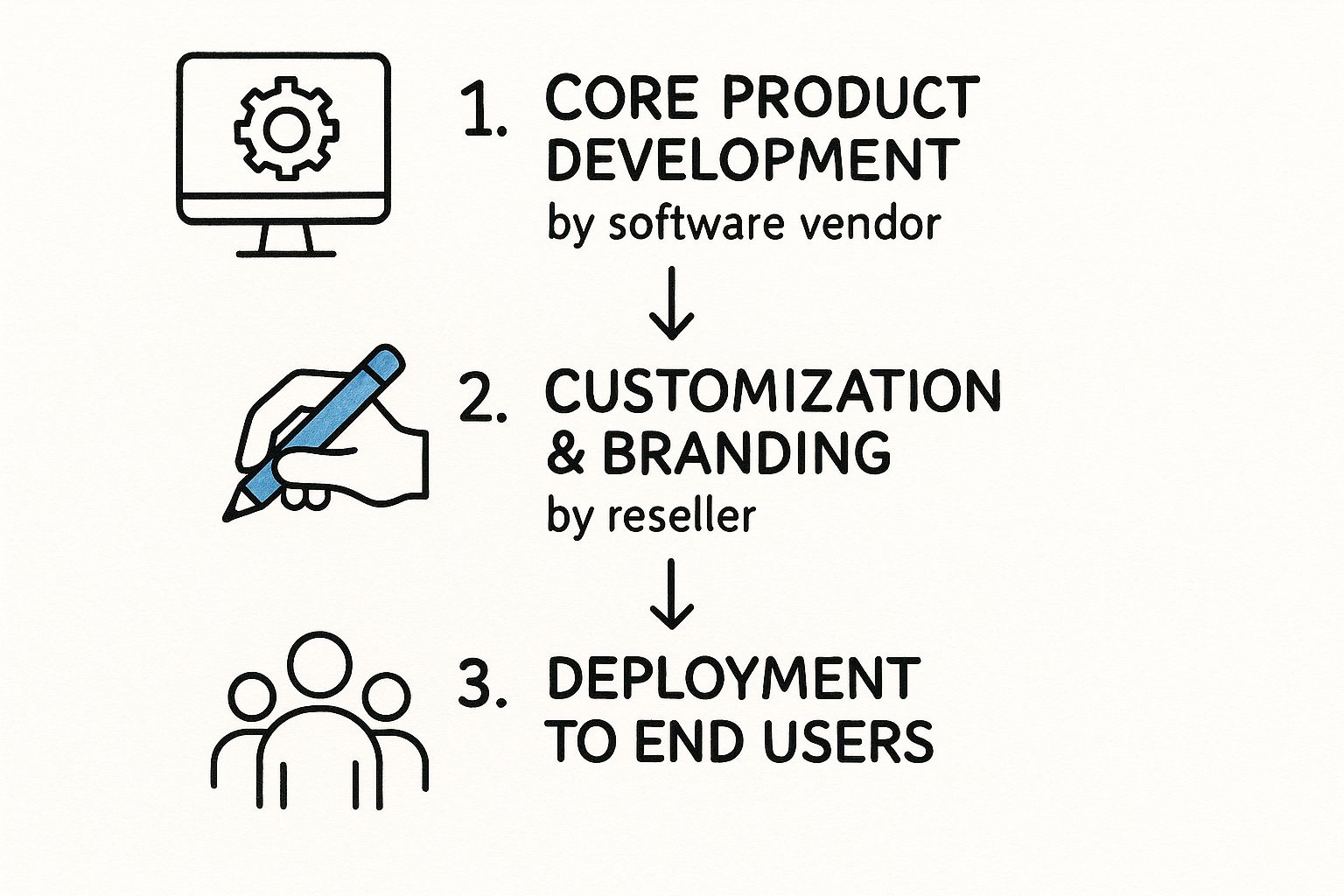 1. CORE PRODUCT DEVELOPMENT
by software vendor

↓

2. CUSTOMIZATION & BRANDING
by reseller

↓

3. DEPLOYMENT TO END USERS